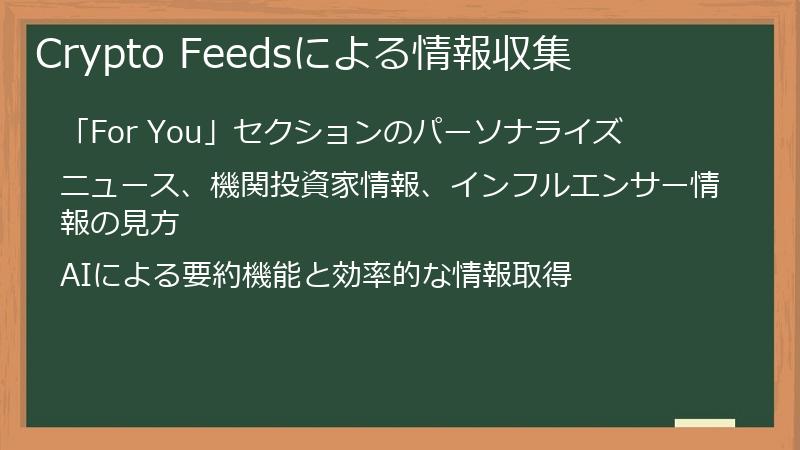 Crypto Feedsによる情報収集

「For You」セクションのパーソナライズ

ニュース、機関投資家情報、インフルエンサー情報の見方

AIによる要約機能と効率的な情報取得